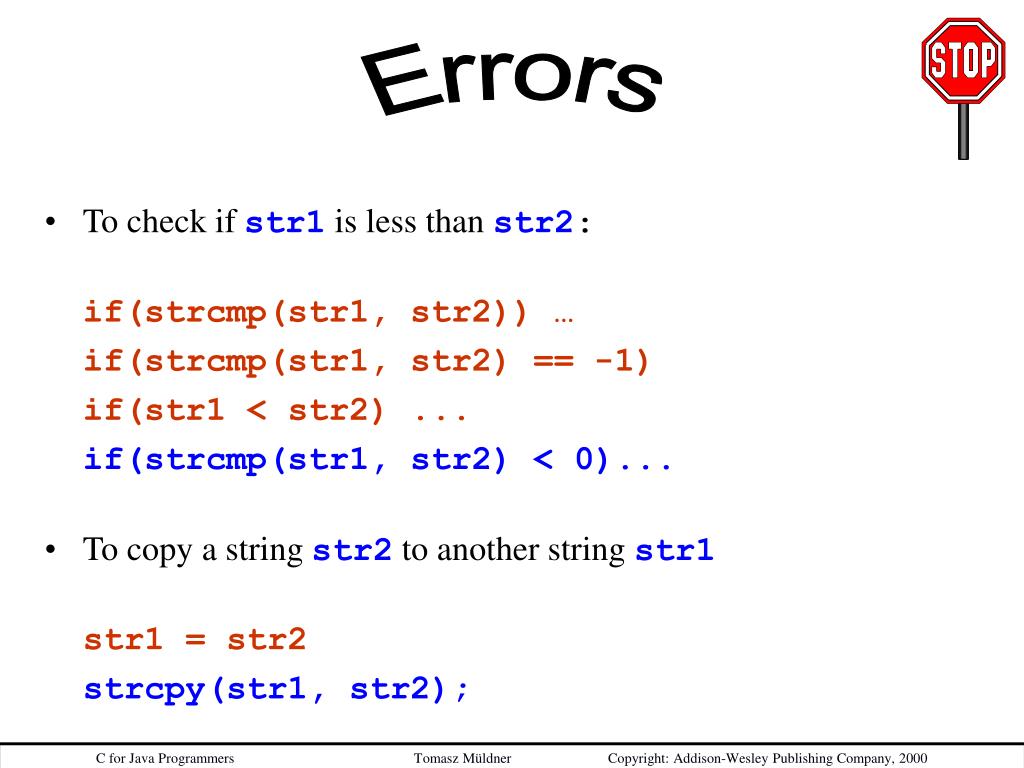 Errors

STOP

• To check if str1 is less than str2:

if(strcmp(str1, str2)) …
if(strcmp(str1, str2) == -1)
if(str1 < str2) ...
if(strcmp(str1, str2) < 0)...

• To copy a string str2 to another string str1

str1 = str2
strcpy(str1, str2);

C for Java Programmers Tomasz Müldner Copyright: Addison-Wesley Publishing Company, 2000